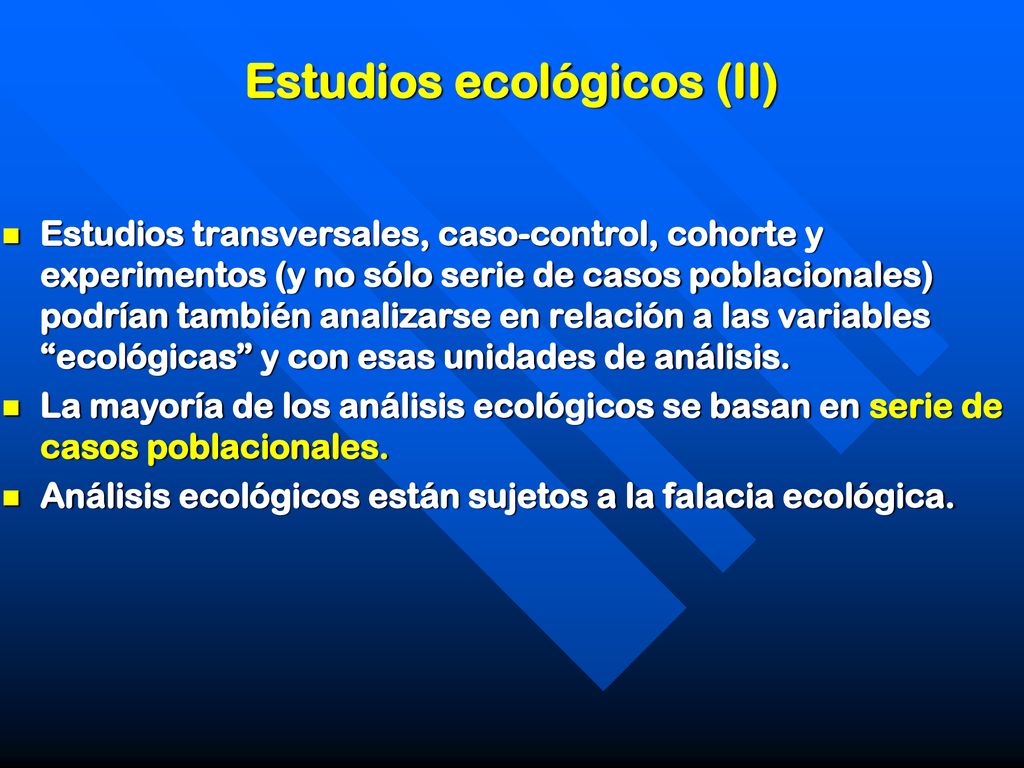 Estudios ecológicos (II)

Estudios transversales, caso-control, cohorte y experimentos (y no sólo serie de casos poblacionales) podrían también analizarse en relación a las variables “ecológicas” y con esas unidades de análisis.

La mayoría de los análisis ecológicos se basan en serie de casos poblacionales.

Análisis ecológicos están sujetos a la falacia ecológica.